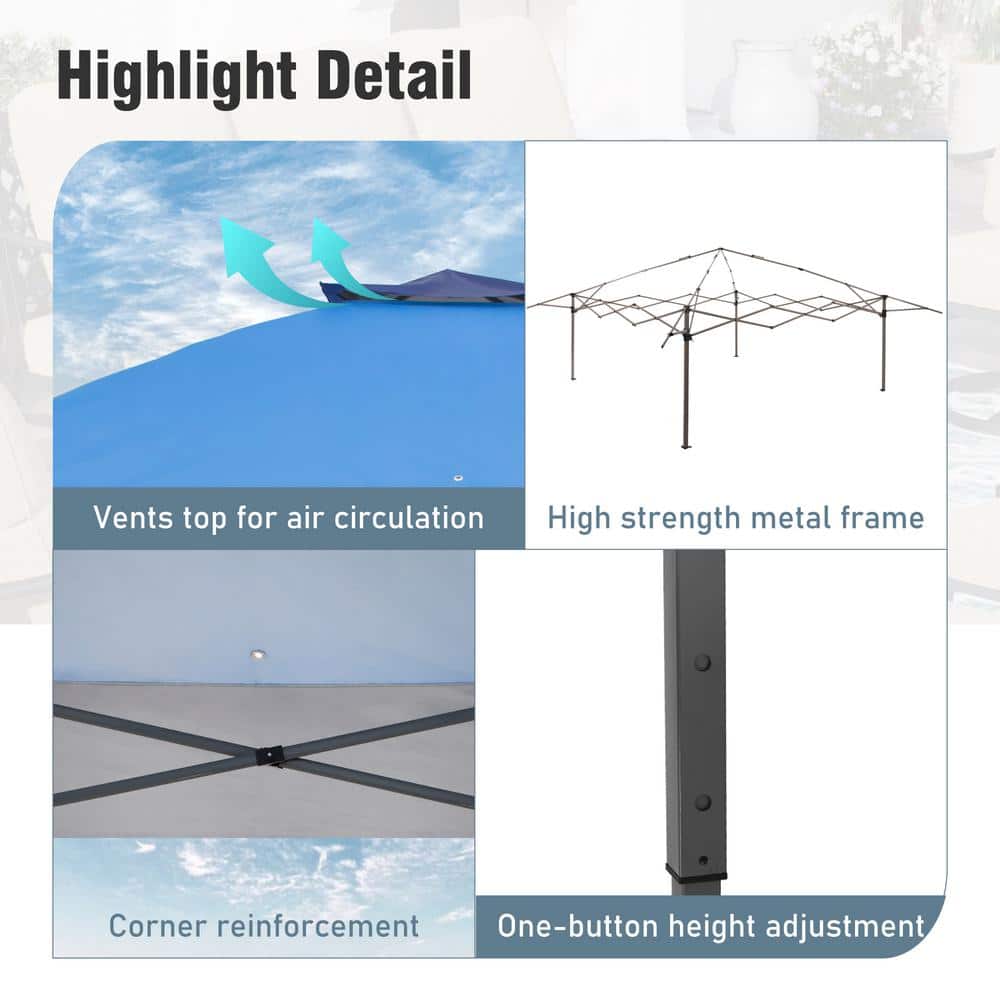 Highlight Detail

Vents top for air circulation

High strength metal frame

Corner reinforcement

One-button height adjustment